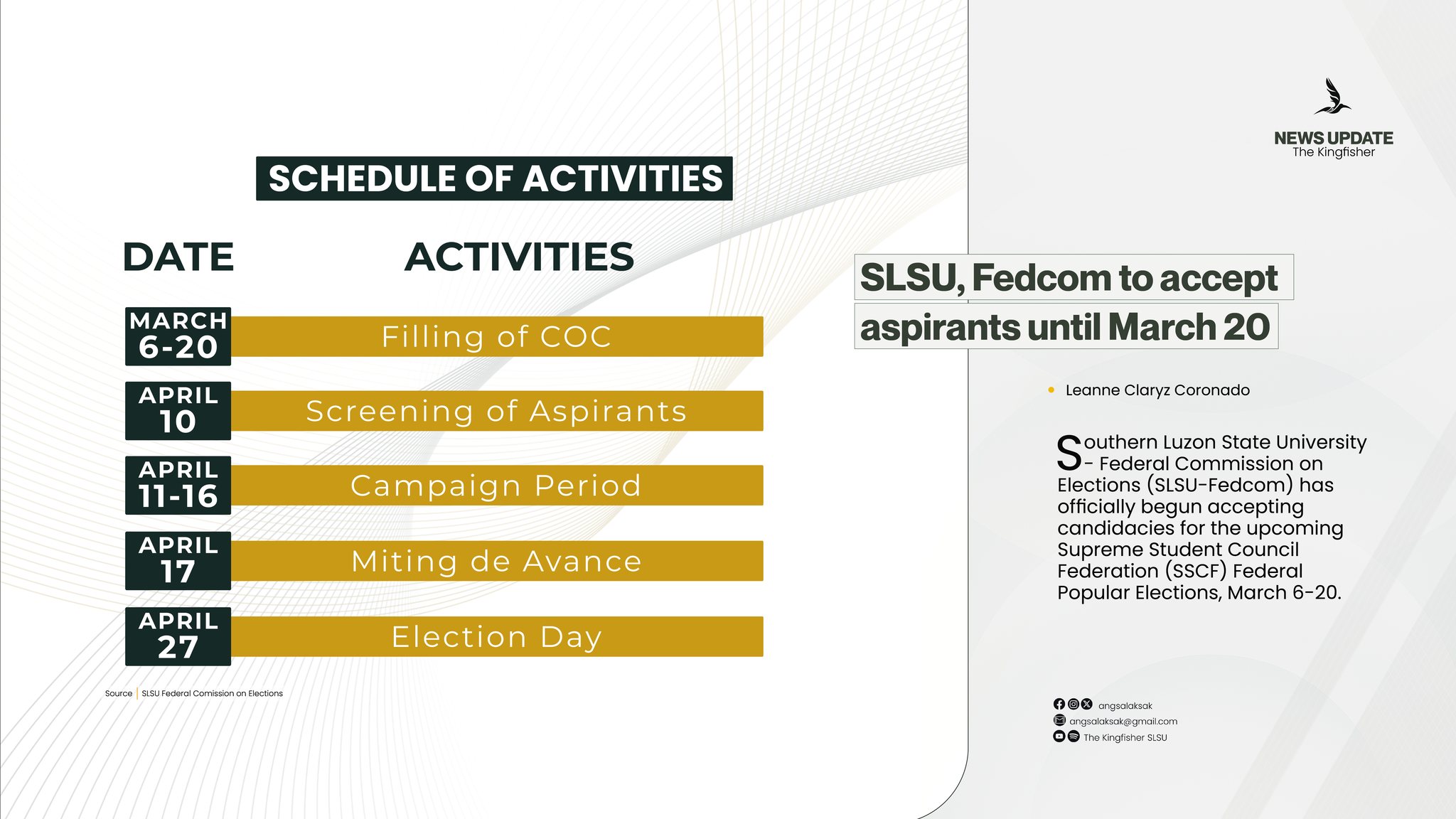 SCHEDULE OF ACTIVITIES

| DATE | ACTIVITIES |
|---|---|
| MARCH 6-20 | Filling of COC |
| APRIL 10 | Screening of Aspirants |
| APRIL 11-16 | Campaign Period |
| APRIL 17 | Miting de Avance |
| APRIL 27 | Election Day |

Source | SLSU Federal Comission on Elections

NEWS UPDATE
The Kingfisher

SLSU, Fedcom to accept aspirants until March 20

Leanne Claryz Coronado

Southern Luzon State University - Federal Commission on Elections (SLSU-Fedcom) has officially begun accepting candidacies for the upcoming Supreme Student Council Federation (SSCF) Federal Popular Elections, March 6-20.

angsalaksak
angsalaksak@gmail.com
The Kingfisher SLSU